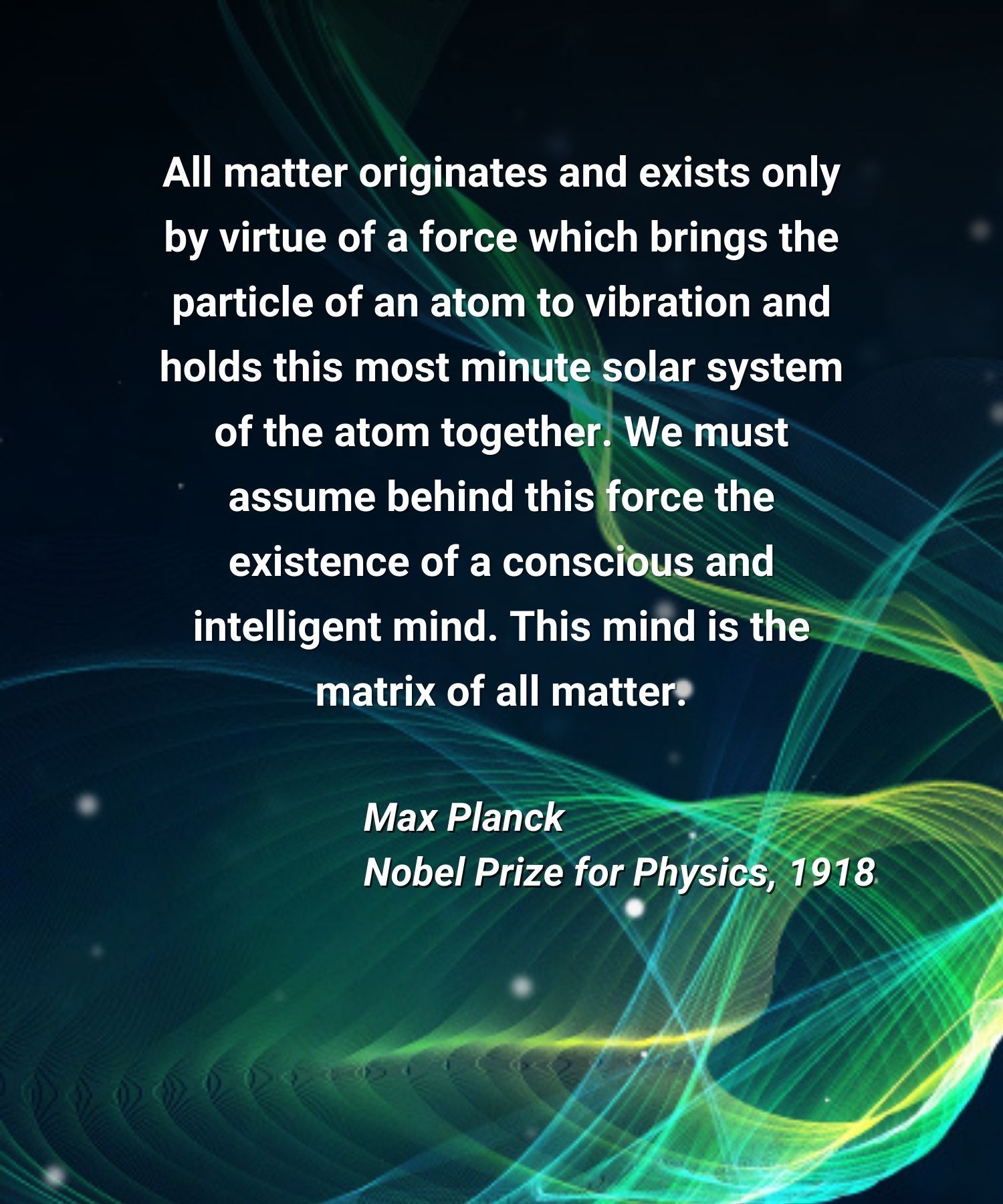 All matter originates and exists only by virtue of a force which brings the particle of an atom to vibration and holds this most minute solar system of the atom together. We must assume behind this force the existence of a conscious and intelligent mind. This mind is the matrix of all matter.

Max Planck
Nobel Prize for Physics, 1918